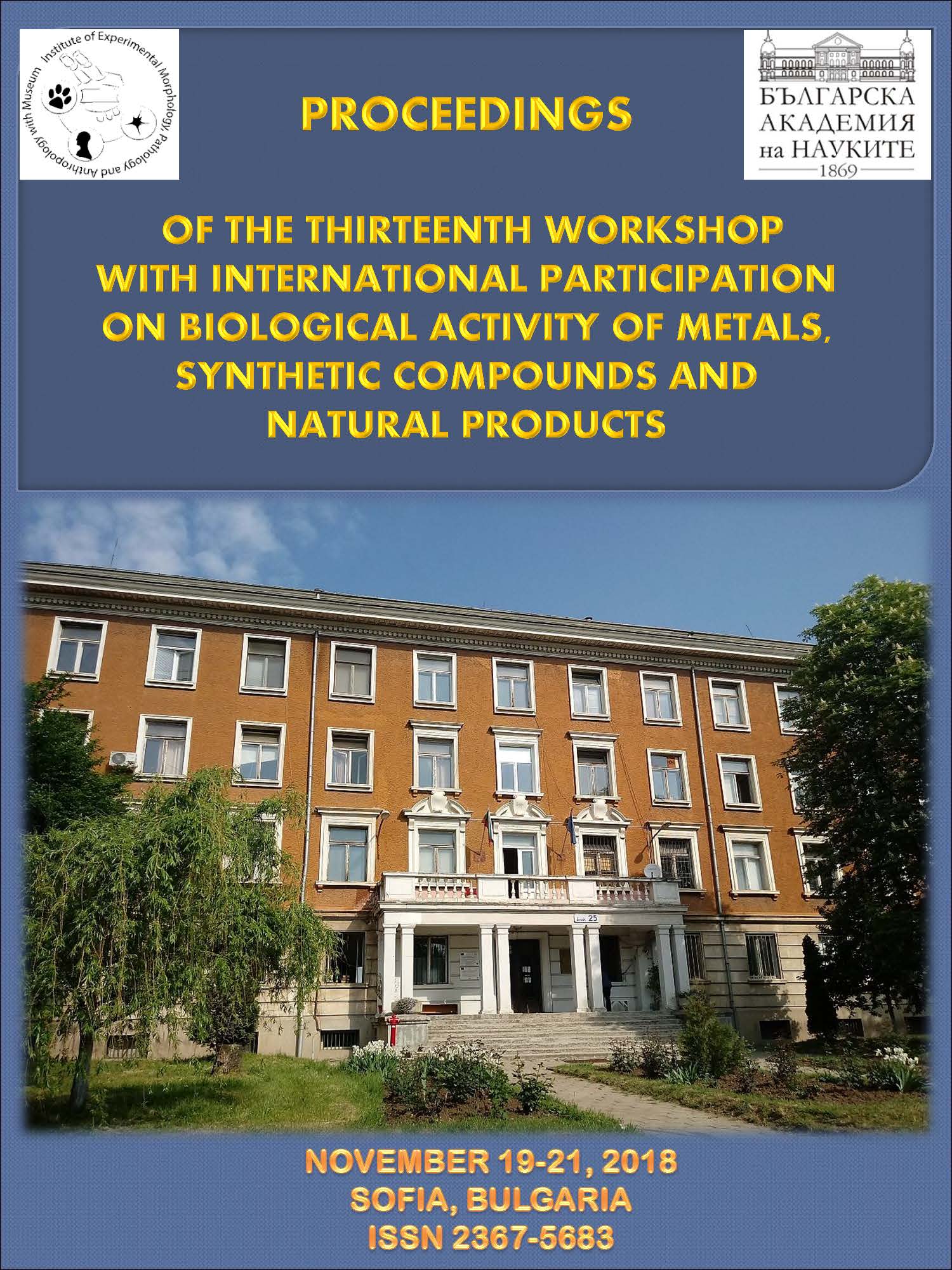 Institute of Experimental Morphology, Pathology and Anthropology with Museum

PROCEEDINGS

БЪЛГАРСКА АКАДЕМИЯ на НАУКИТЕ 1869

OF THE THIRTEENTH WORKSHOP WITH INTERNATIONAL PARTICIPATION ON BIOLOGICAL ACTIVITY OF METALS, SYNTHETIC COMPOUNDS AND NATURAL PRODUCTS

Блок 25

NOVEMBER 19-21, 2018
SOFIA, BULGARIA
ISSN 2367-5683